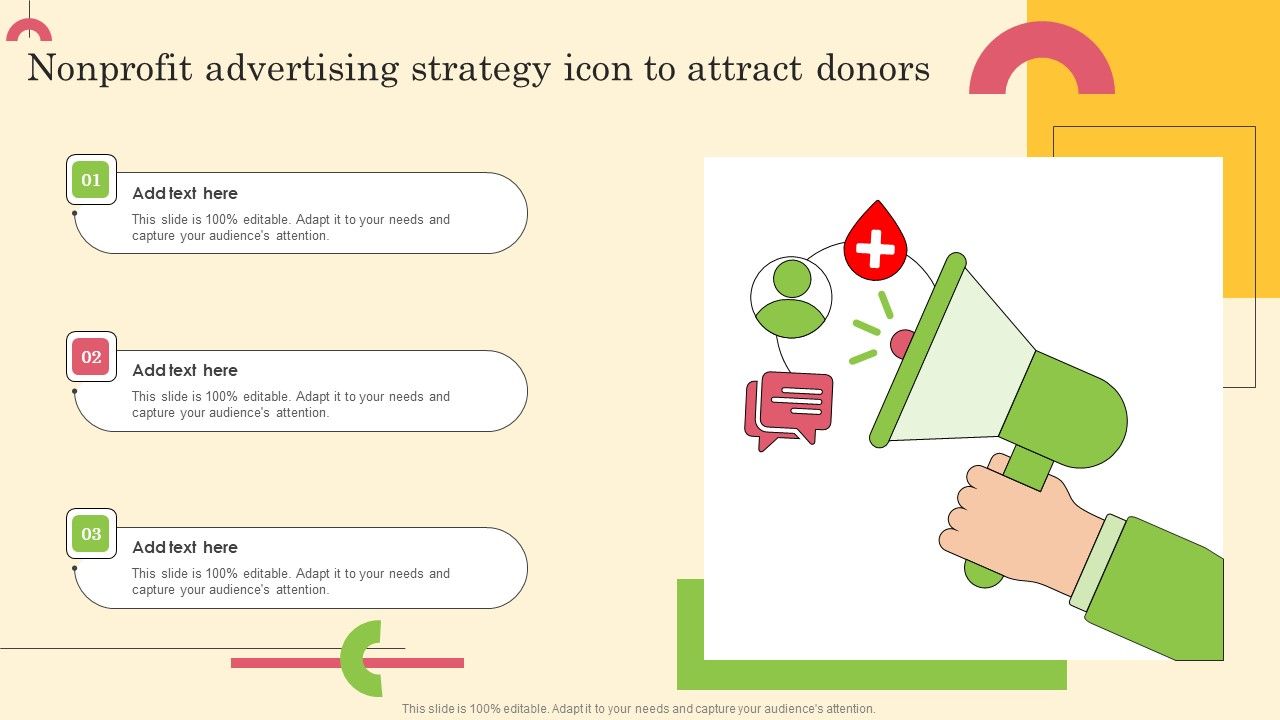 Nonprofit advertising strategy icon to attract donors

01
Add text here
This slide is 100% editable. Adapt it to your needs and capture your audience's attention.

02
Add text here
This slide is 100% editable. Adapt it to your needs and capture your audience's attention.

03
Add text here
This slide is 100% editable. Adapt it to your needs and capture your audience's attention.

This slide is 100% editable. Adapt it to your needs and capture your audience's attention.